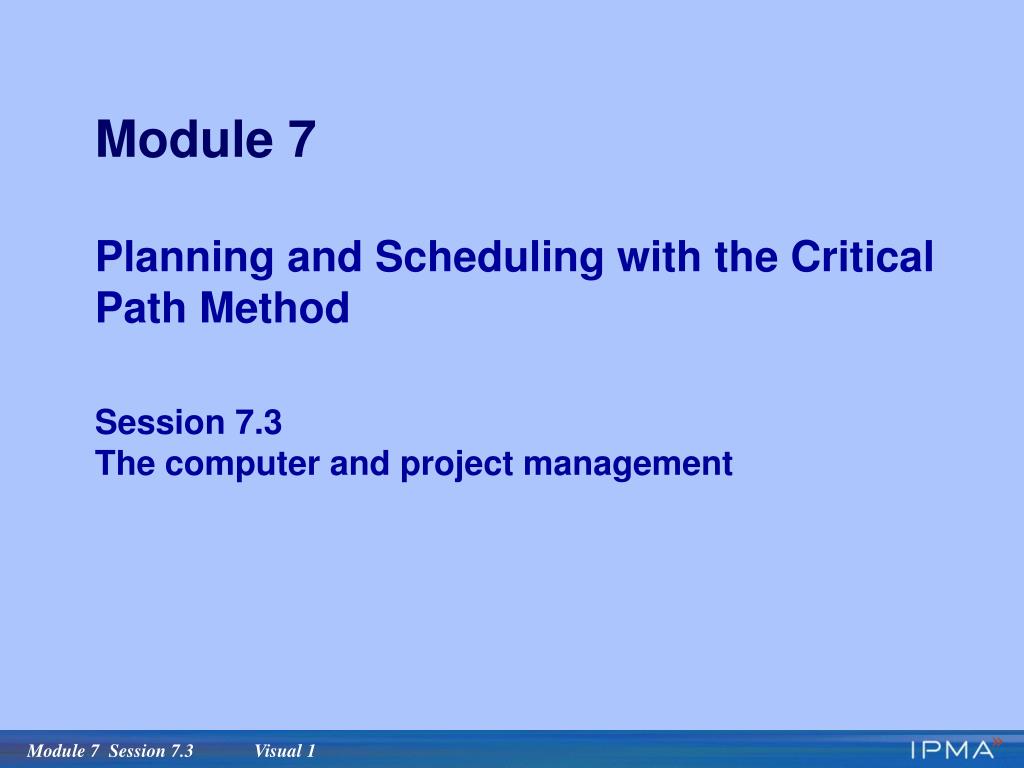 Module 7

Planning and Scheduling with the Critical Path Method

Session 7.3
The computer and project management

Module 7 Session 7.3 Visual 1

IPMA